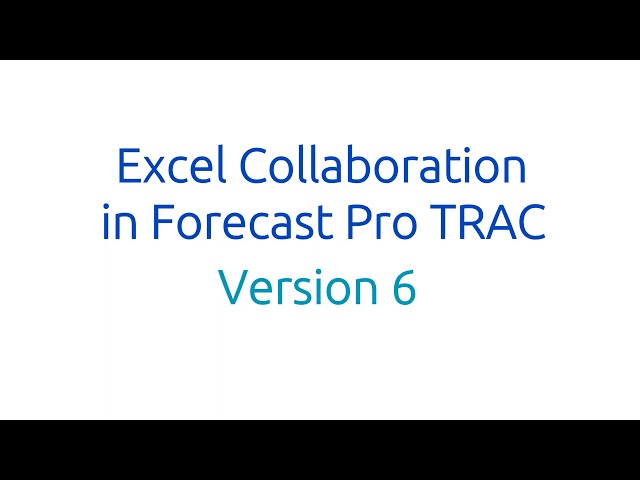 Excel Collaboration in Forecast Pro TRAC

Version 6